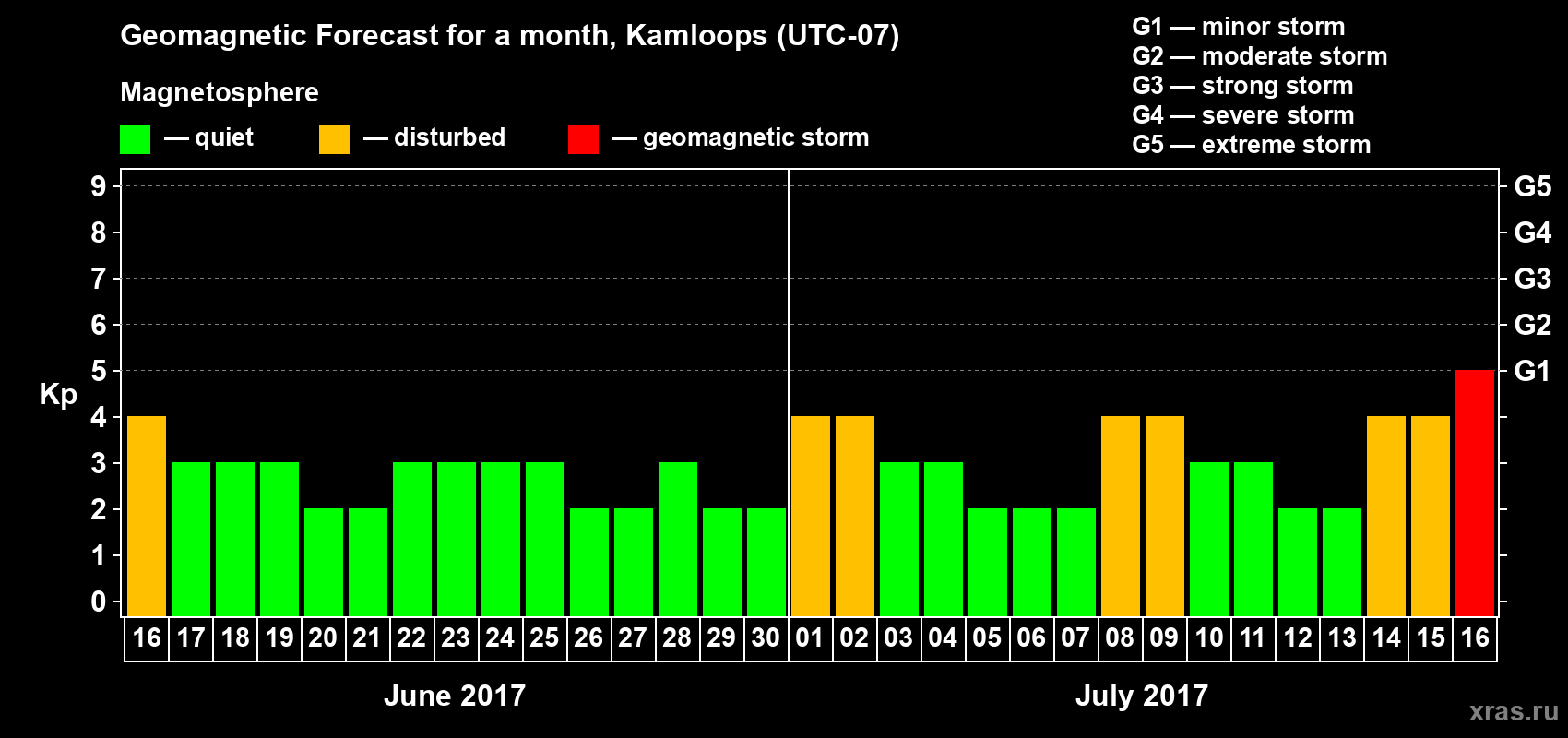 Geomagnetic Forecast for a month, Kamloops (UTC-07)

Magnetosphere

— quiet — disturbed — geomagnetic storm

G1 — minor storm
G2 — moderate storm
G3 — strong storm
G4 — severe storm
G5 — extreme storm

Kp

9
8
7
6
5
4
3
2
1
0

G5
G4
G3
G2
G1

16 17 18 19 20 21 22 23 24 25 26 27 28 29 30 01 02 03 04 05 06 07 08 09 10 11 12 13 14 15 16

June 2017

July 2017

xras.ru